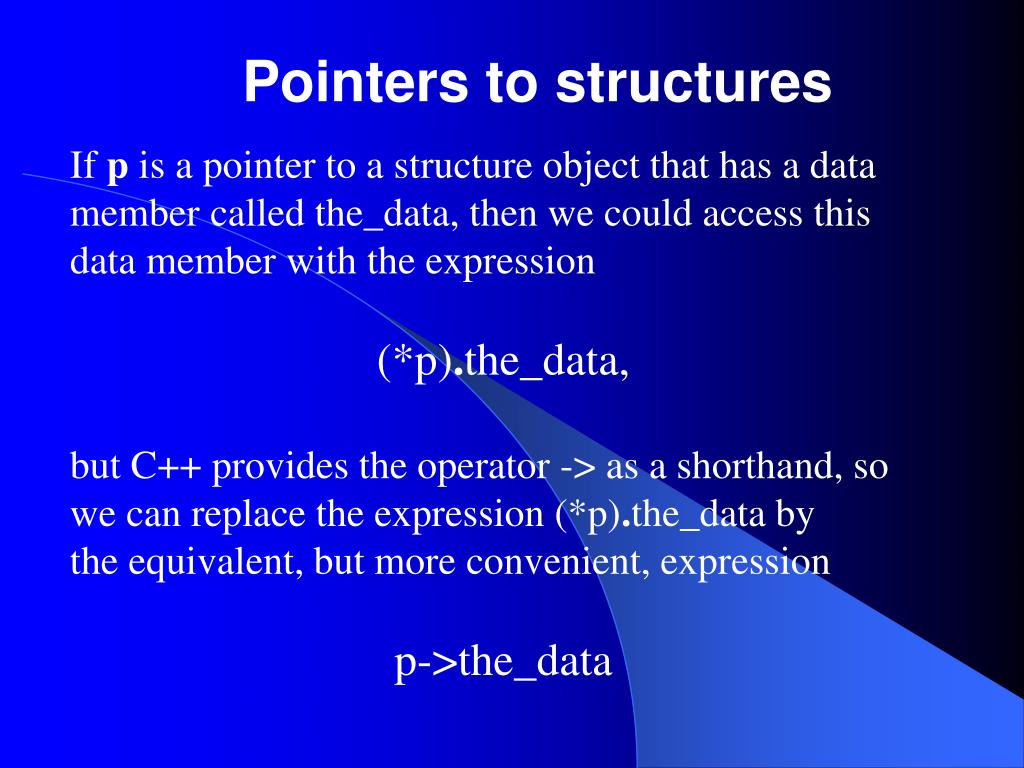 Pointers to structures

If p is a pointer to a structure object that has a data member called the_data, then we could access this data member with the expression

(*p).the_data,

but C++ provides the operator -> as a shorthand, so we can replace the expression (*p).the_data by the equivalent, but more convenient, expression

p->the_data